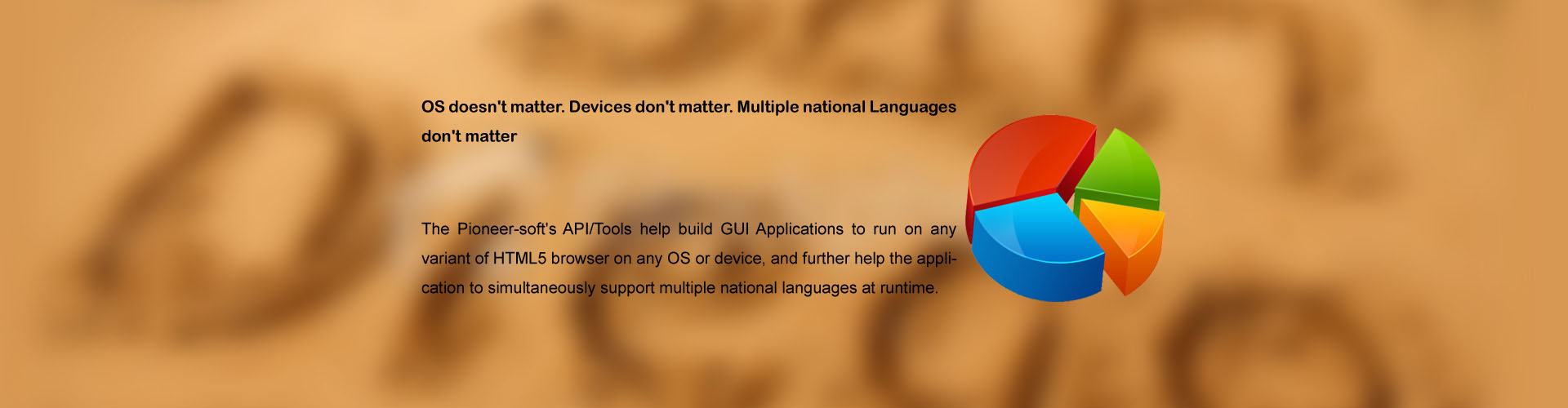 OS doesn't matter. Devices don't matter. Multiple national Languages don't matter

The Pioneer-soft's API/Tools help build GUI Applications to run on any variant of HTML5 browser on any OS or device, and further help the application to simultaneously support multiple national languages at runtime.